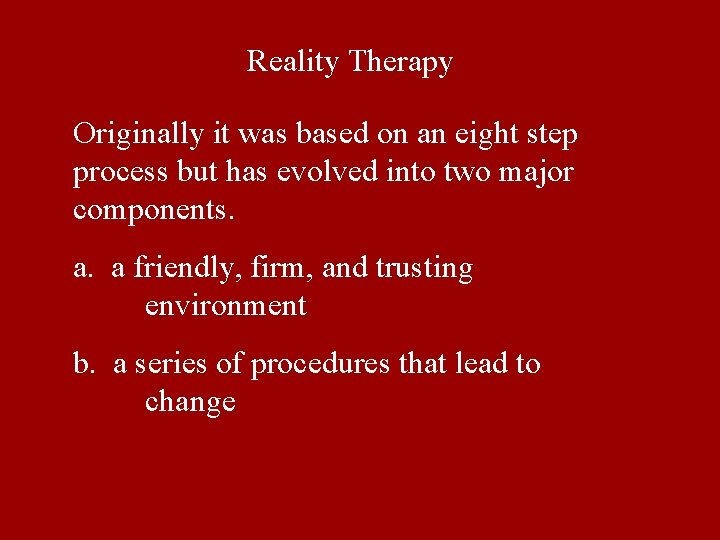 Reality Therapy

Originally it was based on an eight step process but has evolved into two major components.

a. a friendly, firm, and trusting environment

b. a series of procedures that lead to change